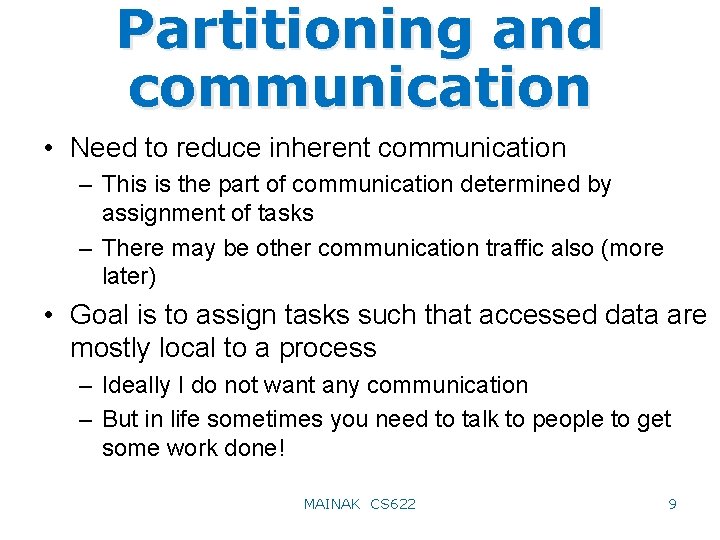 Partitioning and communication

• Need to reduce inherent communication
– This is the part of communication determined by assignment of tasks
– There may be other communication traffic also (more later)

• Goal is to assign tasks such that accessed data are mostly local to a process
– Ideally I do not want any communication
– But in life sometimes you need to talk to people to get some work done!

MAINAK CS622 9